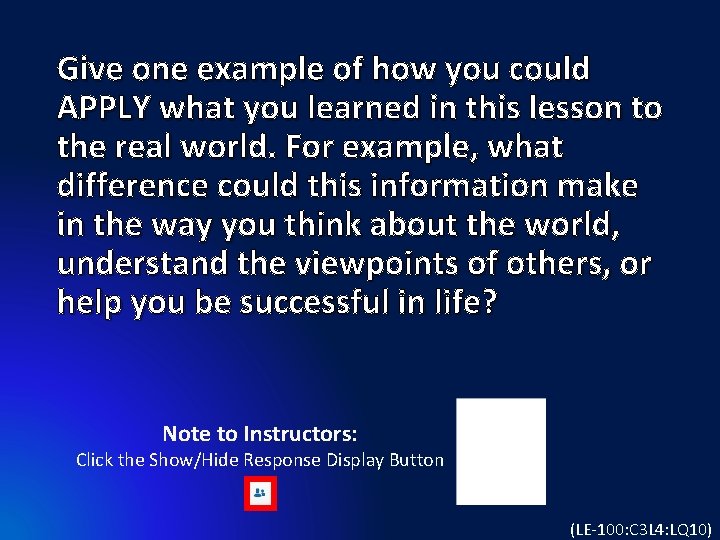 Give one example of how you could APPLY what you learned in this lesson to the real world. For example, what difference could this information make in the way you think about the world, understand the viewpoints of others, or help you be successful in life?

Note to Instructors:
Click the Show/Hide Response Display Button

(LE-100:C3L4:LQ10)